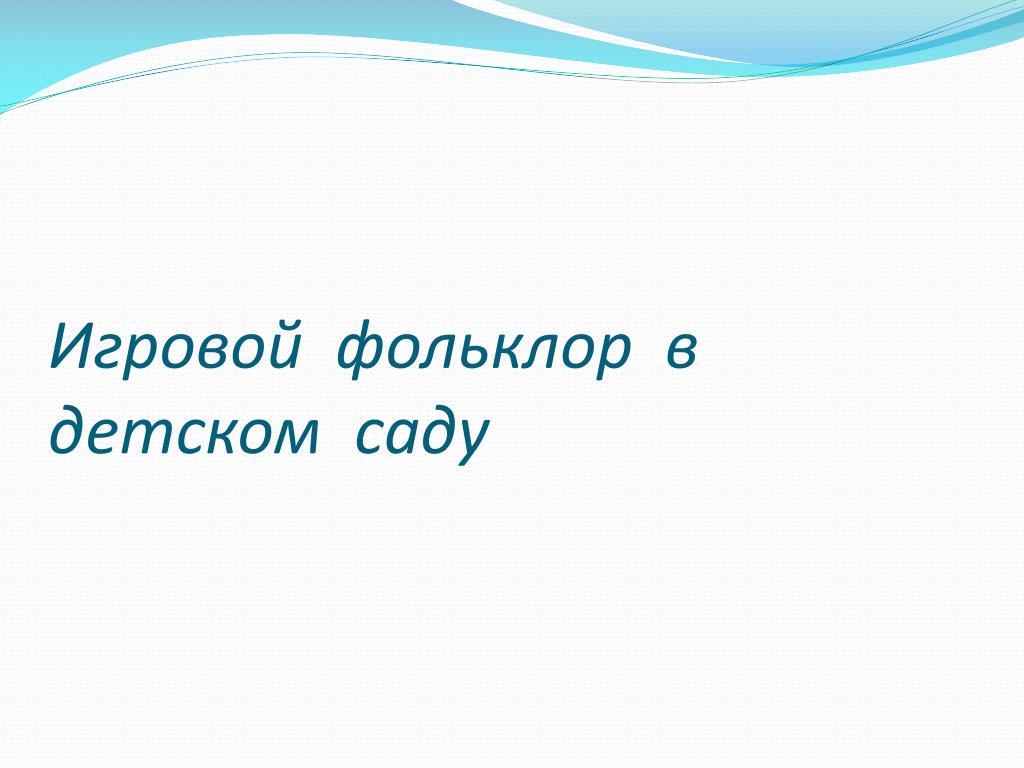 Игровой фольклор в детском саду